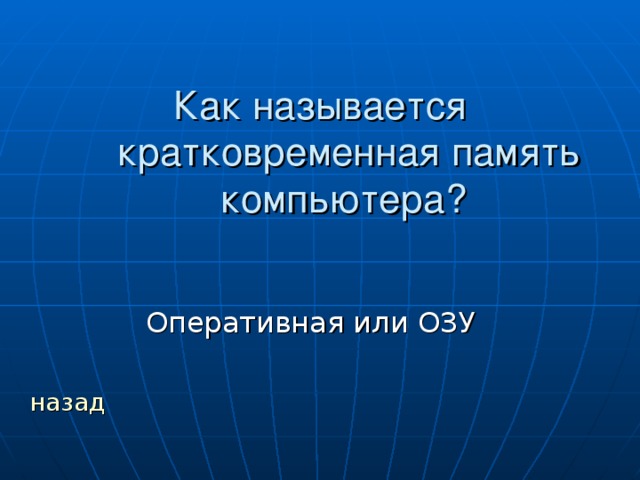 Как называется кратковременная память компьютера?

Оперативная или ОЗУ

назад